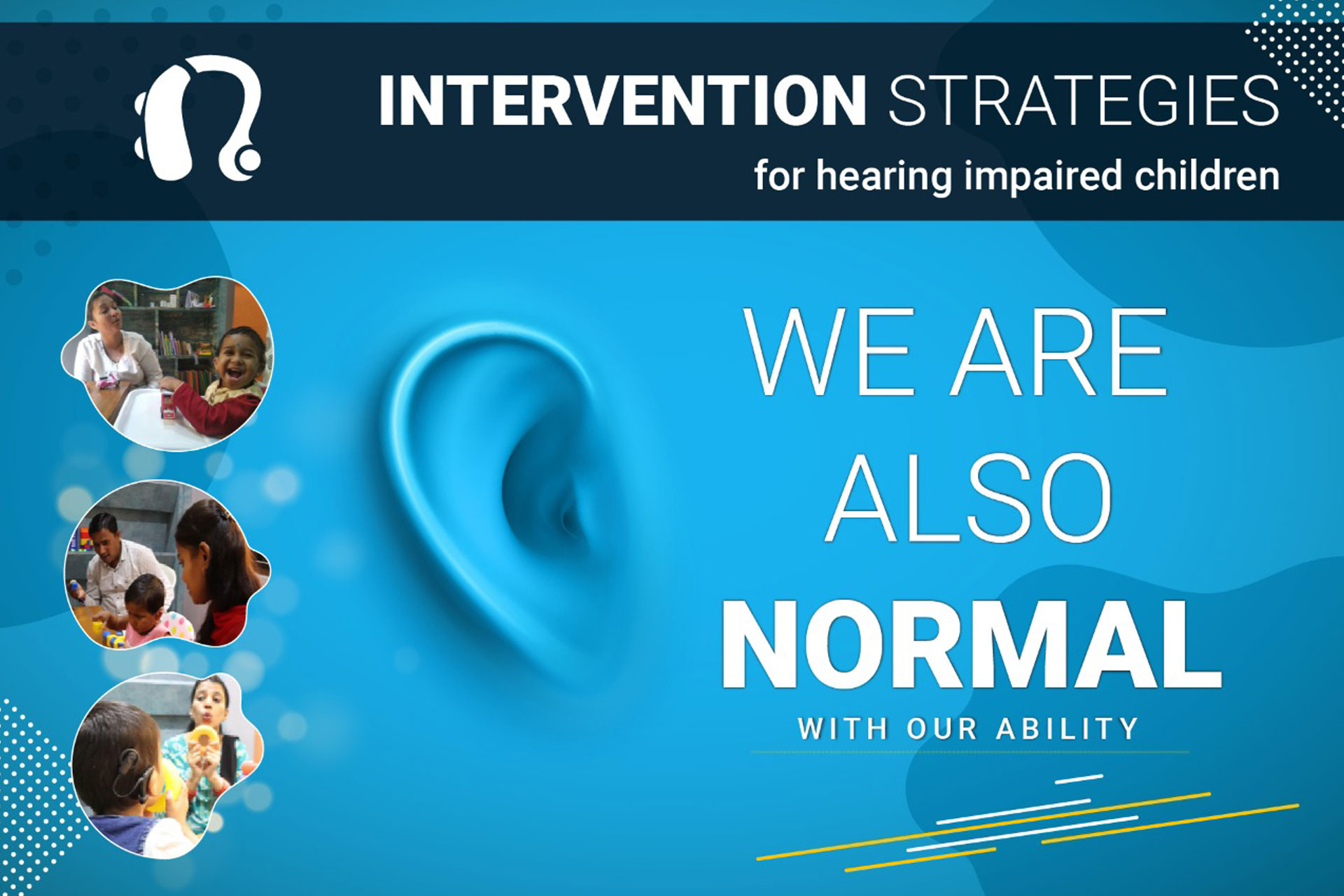 INTERVENTION STRATEGIES
for hearing impaired children

WE ARE ALSO NORMAL
WITH OUR ABILITY